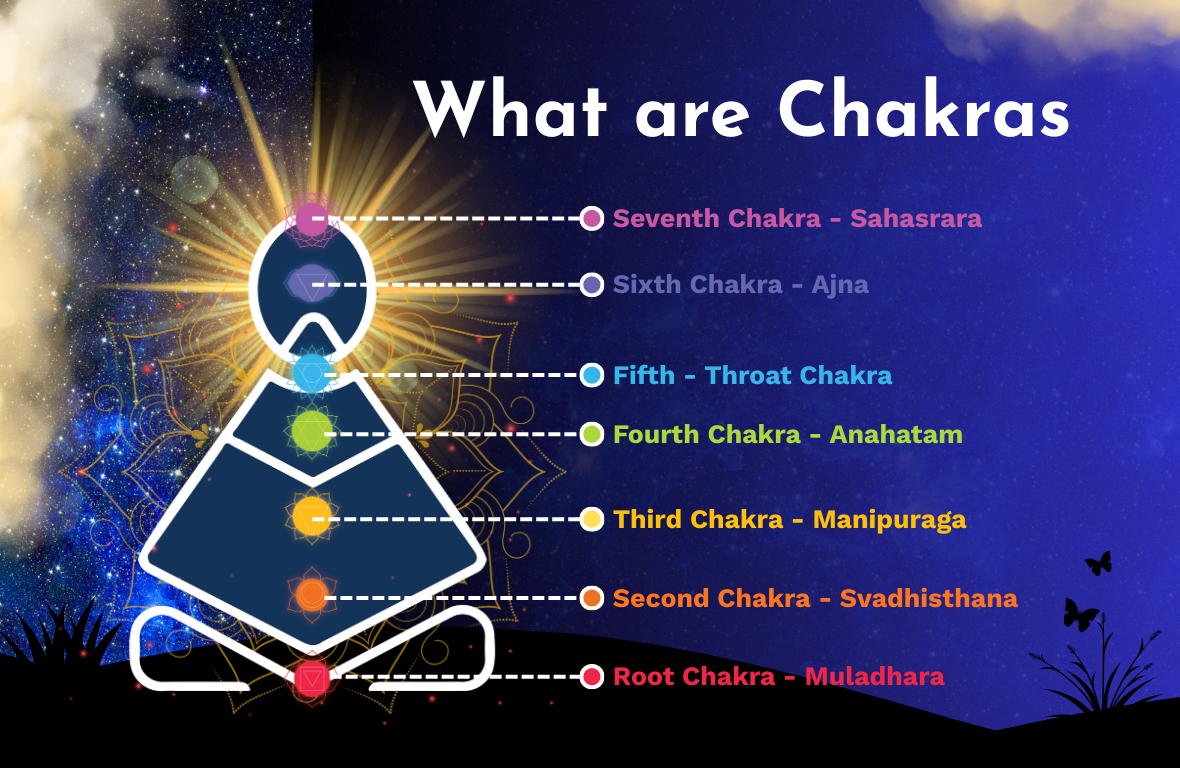 What are Chakras

Seventh Chakra - Sahasrara

Sixth Chakra - Ajna

Fifth - Throat Chakra

Fourth Chakra - Anahatam

Third Chakra - Manipuraga

Second Chakra - Svadhisthana

Root Chakra - Muladhara